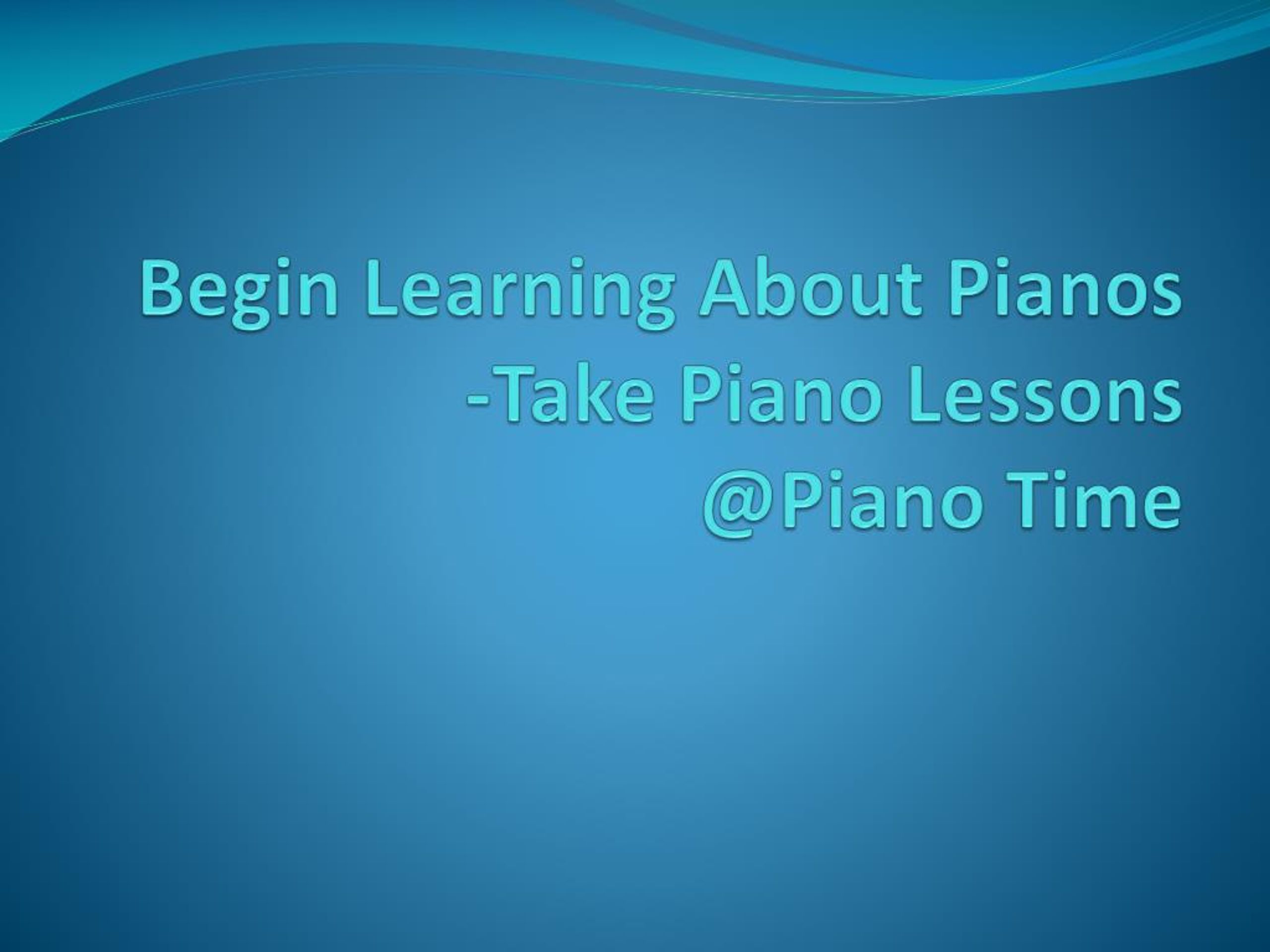 Begin Learning About Pianos
-Take Piano Lessons
@Piano Time